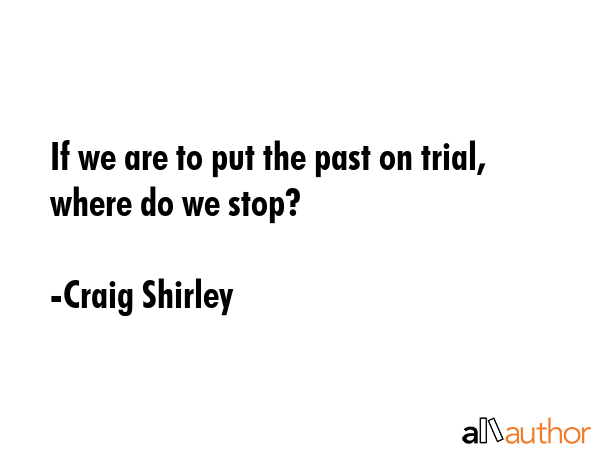 If we are to put the past on trial, where do we stop?

-Craig Shirley

allauthor